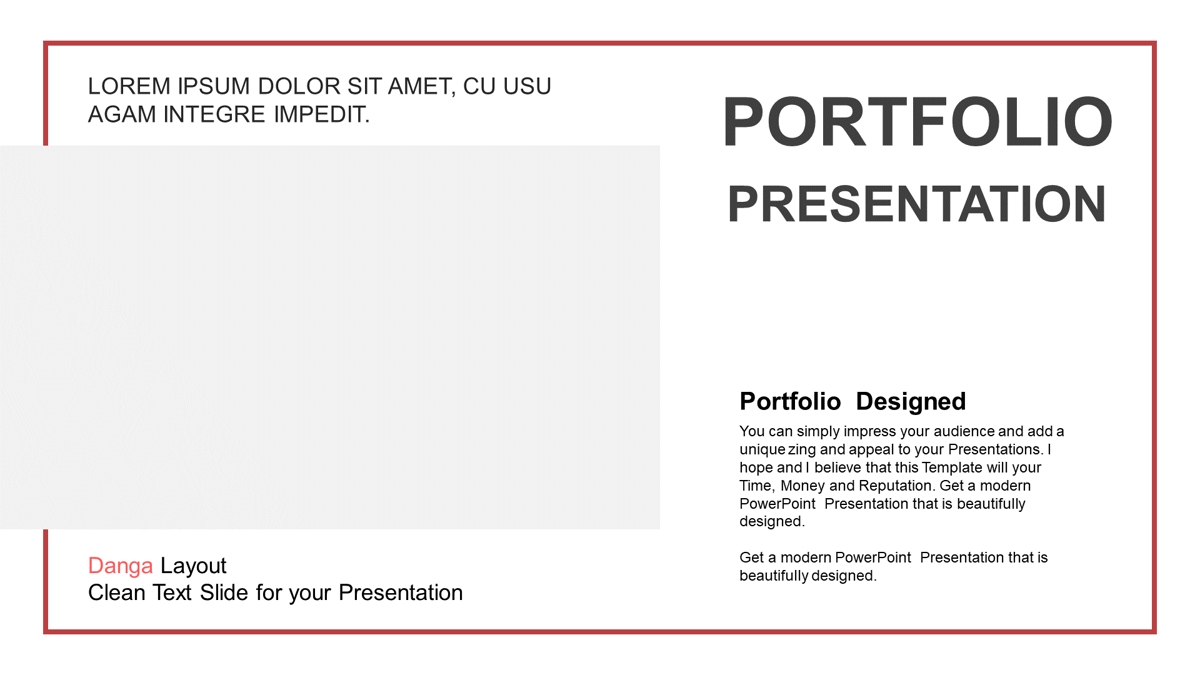 LOREM IPSUM DOLOR SIT AMET, CU USU AGAM INTEGRE IMPEDIT.

PORTFOLIO

PRESENTATION

Portfolio Designed

You can simply impress your audience and add a unique zing and appeal to your Presentations. I hope and I believe that this Template will your Time, Money and Reputation. Get a modern PowerPoint Presentation that is beautifully designed.

Get a modern PowerPoint Presentation that is beautifully designed.

Danga Layout
Clean Text Slide for your Presentation